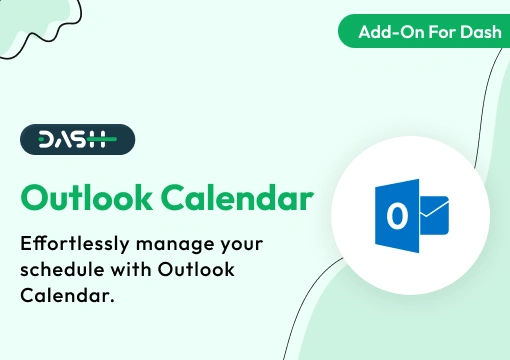 Add-On For Dash

DASH

Outlook Calendar

Effortlessly manage your schedule with Outlook Calendar.

O